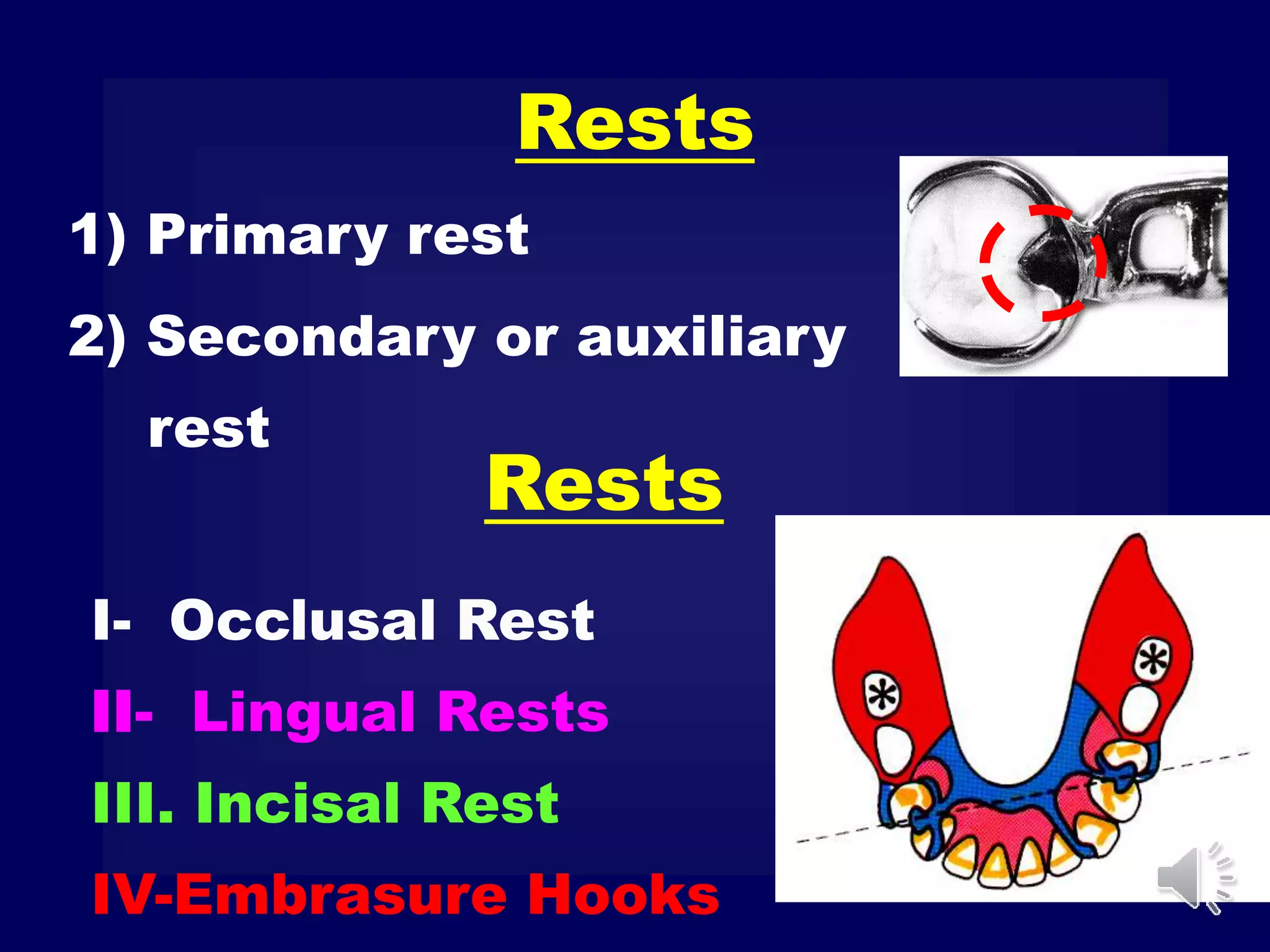 Rests

1) Primary rest

2) Secondary or auxiliary rest

Rests

I- Occlusal Rest

II- Lingual Rests

III. Incisal Rest

IV-Embrasure Hooks